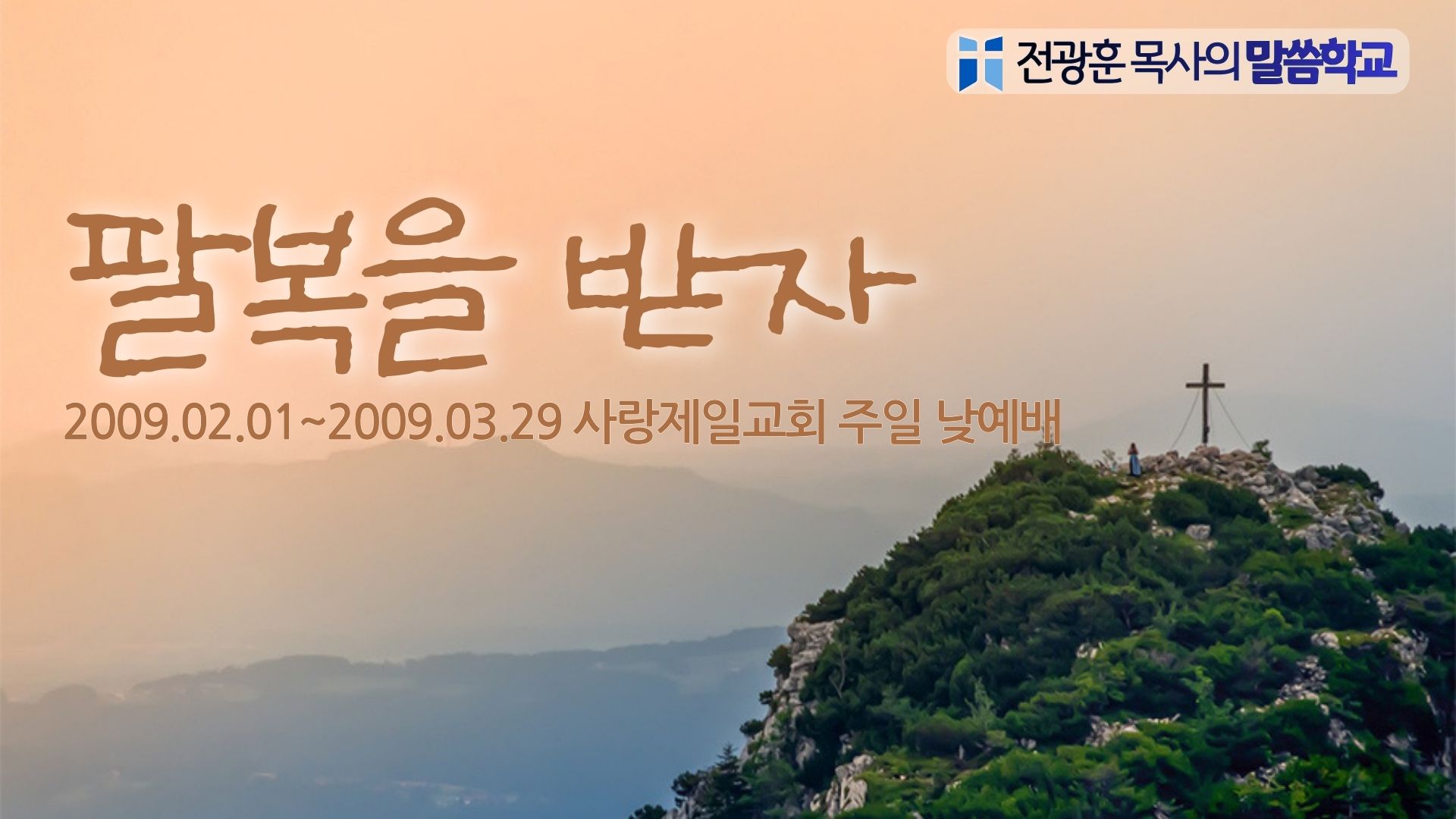 전광훈 목사의 말씀학교

팔복을 받자

2009.02.01~2009.03.29 사랑제일교회 주일 낮예배